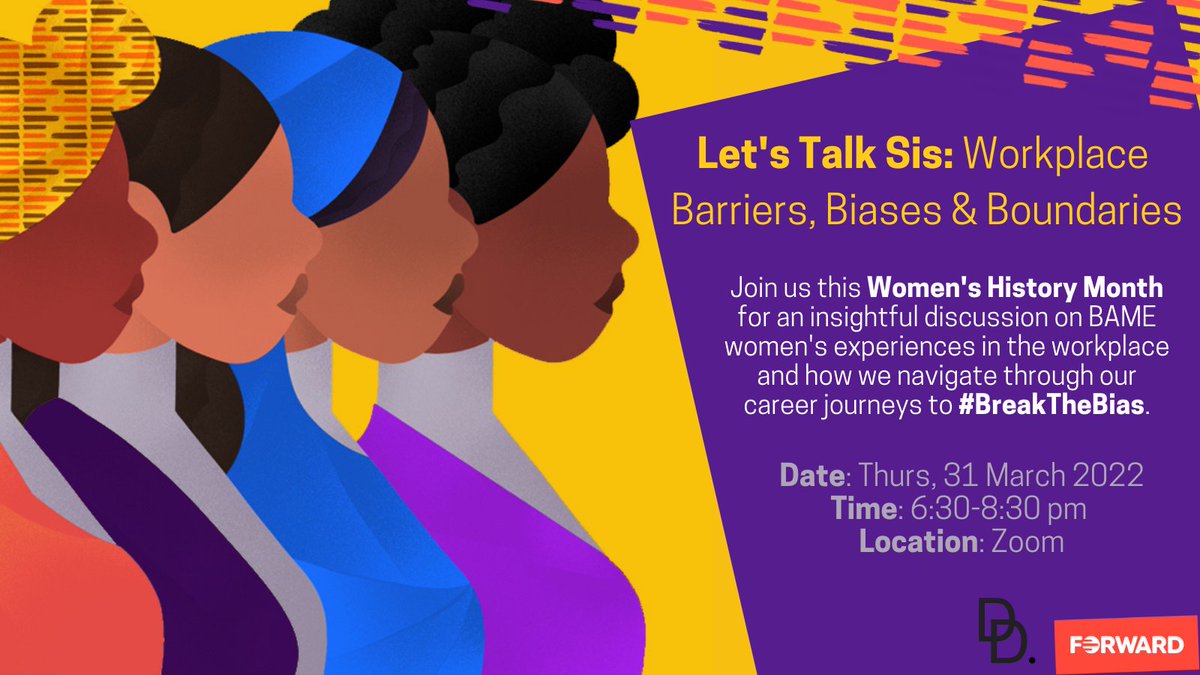 Let's Talk Sis: Workplace Barriers, Biases & Boundaries

Join us this Women's History Month for an insightful discussion on BAME women's experiences in the workplace and how we navigate through our career journeys to #BreakTheBias.

Date: Thurs, 31 March 2022
Time: 6:30-8:30 pm
Location: Zoom

DD.

FORWARD